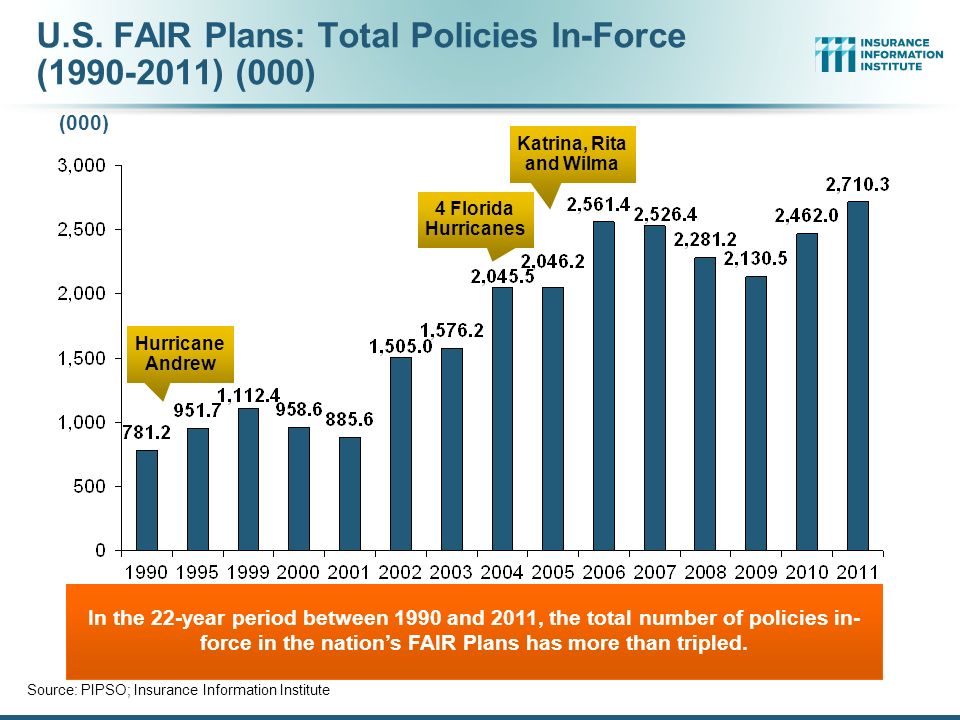 U.S. FAIR Plans: Total Policies In-Force (1990-2011) (000)

INSURANCE INFORMATION INSTITUTE

(000)

3,000
2,500
2,000
1,500
1,000
500
0

Hurricane Andrew

4 Florida Hurricanes

Katrina, Rita and Wilma

781.2
951.7
1,112.4
958.6
885.6
1,505.0
1,576.2
2,045.5
2,046.2
2,561.4
2,526.4
2,281.2
2,130.5
2,462.0
2,710.3

1990 1995 1999 2000 2001 2002 2003 2004 2005 2006 2007 2008 2009 2010 2011

In the 22-year period between 1990 and 2011, the total number of policies in-force in the nation's FAIR Plans has more than tripled.

Source: PIPSO; Insurance Information Institute